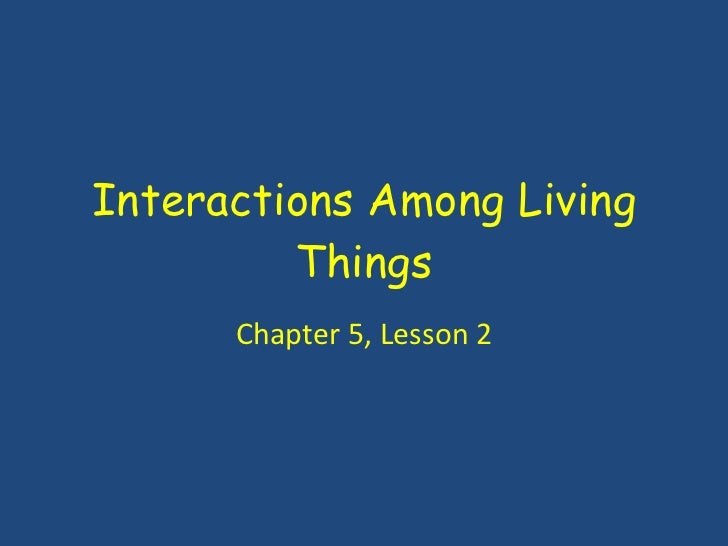 Interactions Among Living Things

Chapter 5, Lesson 2